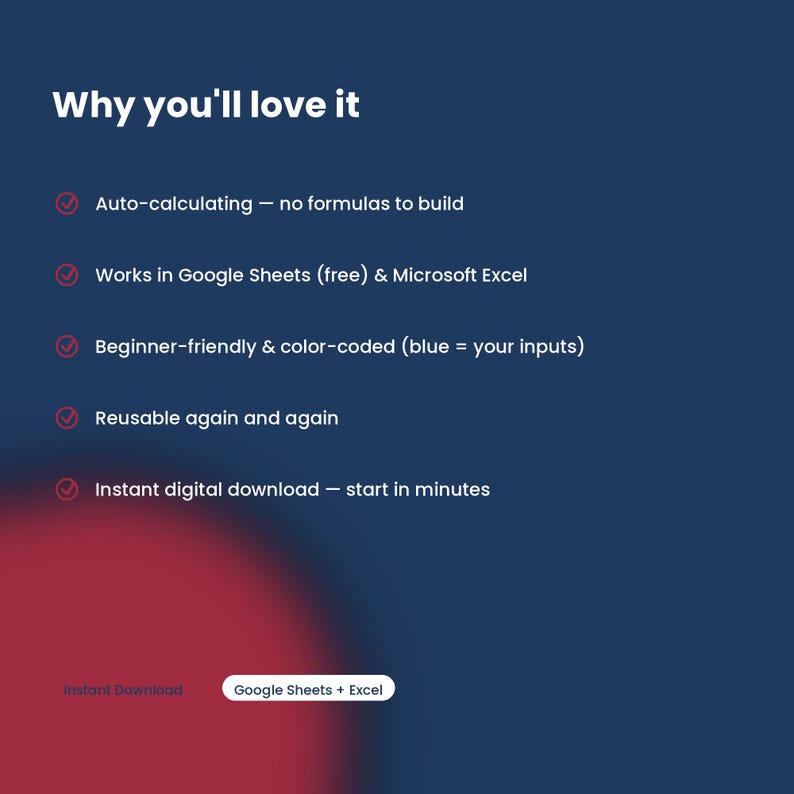 Why you'll love it

Auto-calculating — no formulas to build

Works in Google Sheets (free) & Microsoft Excel

Beginner-friendly & color-coded (blue = your inputs)

Reusable again and again

Instant digital download — start in minutes

Instant Download

Google Sheets + Excel